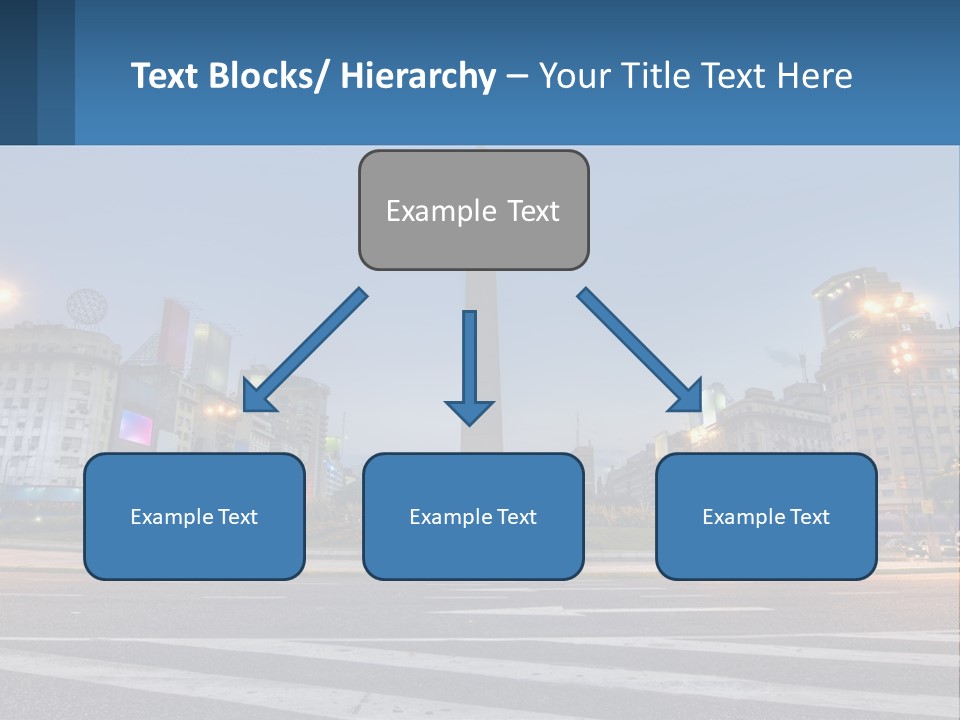 Text Blocks/ Hierarchy – Your Title Text Here

Example Text

Example Text

Example Text

Example Text